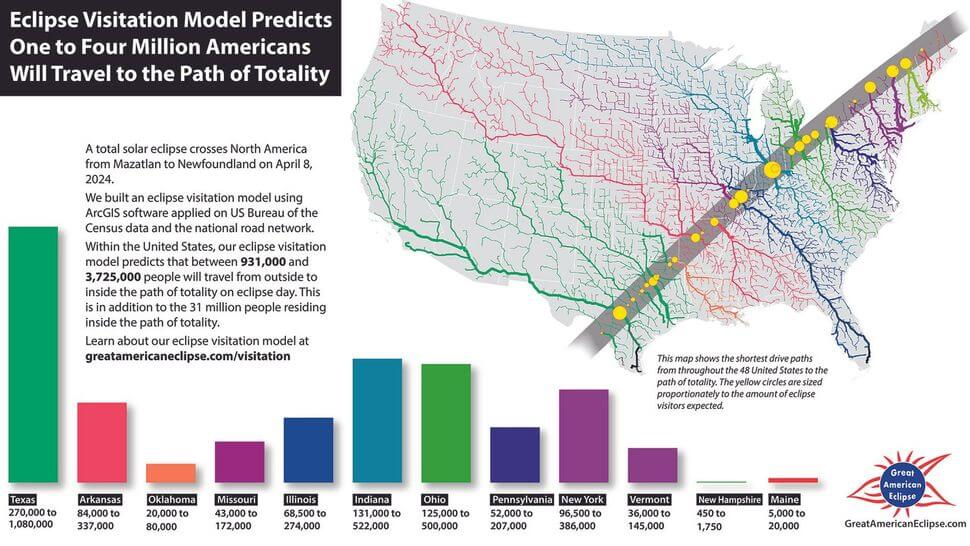 Eclipse Visitation Model Predicts One to Four Million Americans Will Travel to the Path of Totality

A total solar eclipse crosses North America from Mazatlan to Newfoundland on April 8, 2024.

We built an eclipse visitation model using ArcGIS software applied on US Bureau of the Census data and the national road network.

Within the United States, our eclipse visitation model predicts that between 931,000 and 3,725,000 people will travel from outside to inside the path of totality on eclipse day. This is in addition to the 31 million people residing inside the path of totality.

Learn about our eclipse visitation model at greatamericaneclipse.com/visitation

This map shows the shortest drive paths from throughout the 48 United States to the path of totality. The yellow circles are sized proportionately to the amount of eclipse visitors expected.

Texas 270,000 to 1,080,000

Arkansas 84,000 to 337,000

Oklahoma 20,000 to 80,000

Missouri 43,000 to 172,000

Illinois 68,500 to 274,000

Indiana 131,000 to 522,000

Ohio 125,000 to 500,000

Pennsylvania 52,000 to 207,000

New York 96,500 to 386,000

Vermont 36,000 to 145,000

New Hampshire 450 to 1,750

Maine 5,000 to 20,000

Great American Eclipse

GreatAmericanEclipse.com